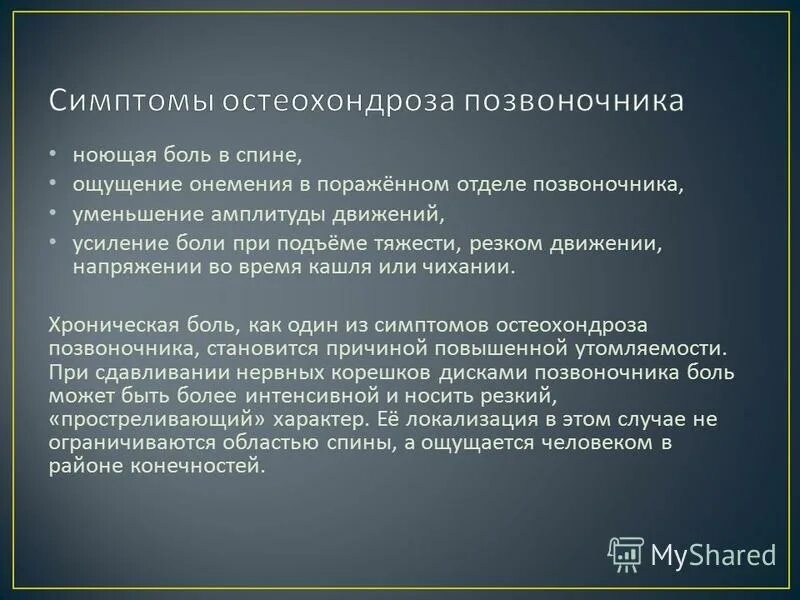 Симптомы остеохондроза позвоночника

• ноющая боль в спине,
• ощущение онемения в поражённом отделе позвоночника,
• уменьшение амплитуды движений,
• усиление боли при подъёме тяжести, резком движении, напряжении во время кашля или чихании.

Хроническая боль, как один из симптомов остеохондроза позвоночника, становится причиной повышенной утомляемости. При сдавливании нервных корешков дисками позвоночника боль может быть более интенсивной и носить резкий, «простреливающий» характер. Её локализация в этом случае не ограничиваются областью спины, а ощущается человеком в районе конечностей.

MyShared